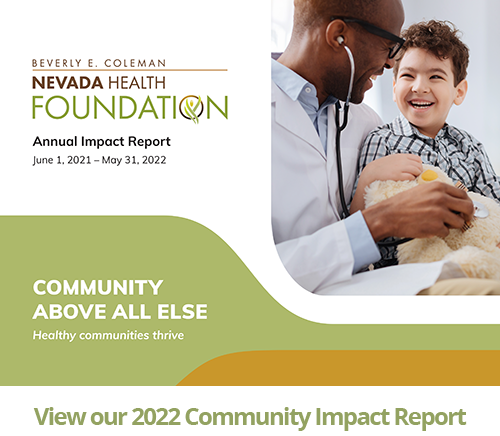 BEVERLY E. COLEMAN
NEVADA HEALTH
FOUNDATION

Annual Impact Report
June 1, 2021 – May 31, 2022

COMMUNITY ABOVE ALL ELSE
Healthy communities thrive

View our 2022 Community Impact Report